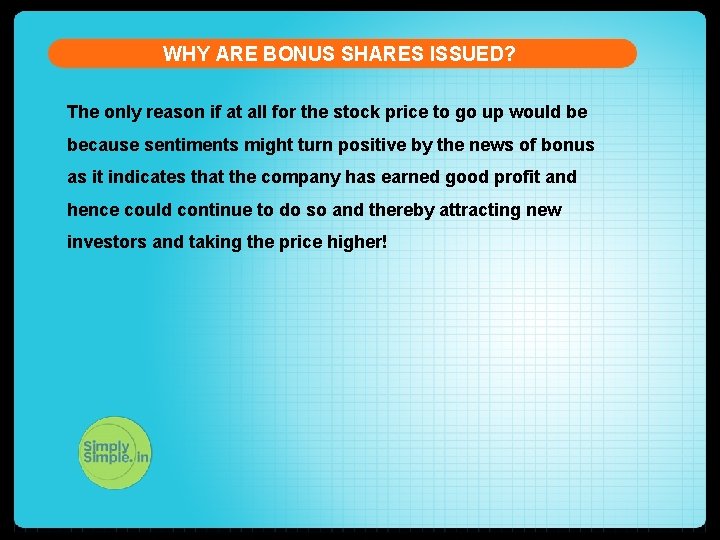 WHY ARE BONUS SHARES ISSUED?

The only reason if at all for the stock price to go up would be because sentiments might turn positive by the news of bonus as it indicates that the company has earned good profit and hence could continue to do so and thereby attracting new investors and taking the price higher!

Simply Simple.in